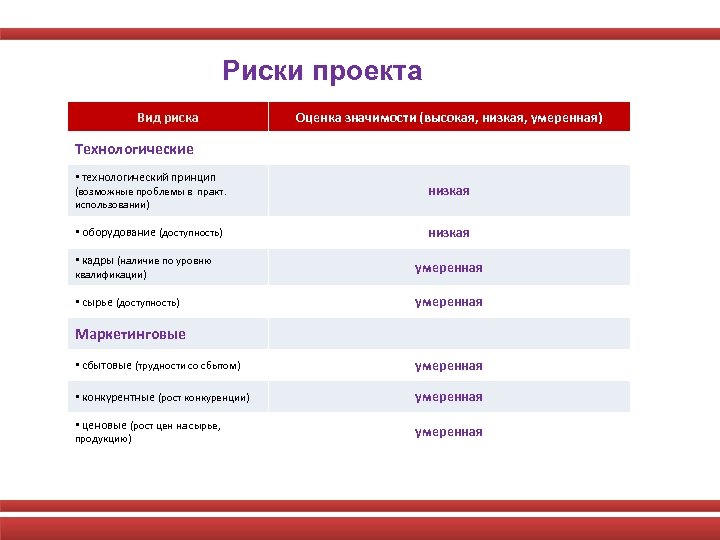 Риски проекта

| Вид риска | Оценка значимости (высокая, низкая, умеренная) |
|---|---|
| Технологические | |
| ▪ технологический принцип (возможные проблемы в практ. использовании) | низкая |
| ▪ оборудование (доступность) | низкая |
| ▪ кадры (наличие по уровню квалификации) | умеренная |
| ▪ сырье (доступность) | умеренная |
| Маркетинговые | |
| ▪ сбытовые (трудности со сбытом) | умеренная |
| ▪ конкурентные (рост конкуренции) | умеренная |
| ▪ ценовые (рост цен на сырье, продукцию) | умеренная |